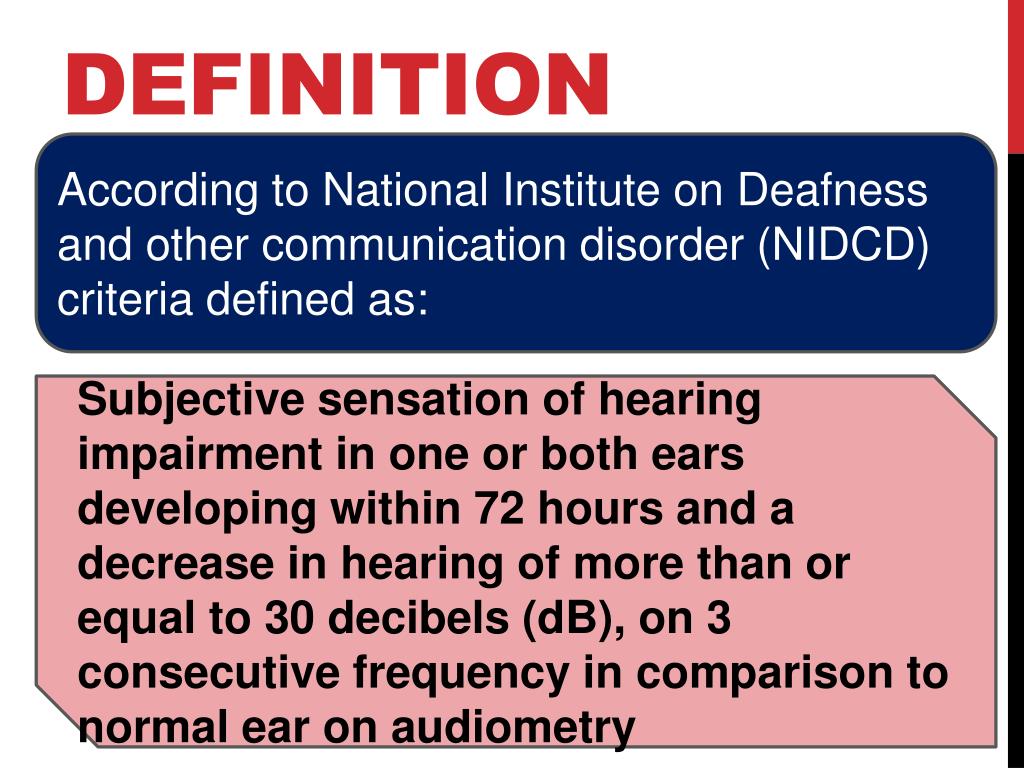 DEFINITION

According to National Institute on Deafness and other communication disorder (NIDCD) criteria defined as:

Subjective sensation of hearing impairment in one or both ears developing within 72 hours and a decrease in hearing of more than or equal to 30 decibels (dB), on 3 consecutive frequency in comparison to normal ear on audiometry